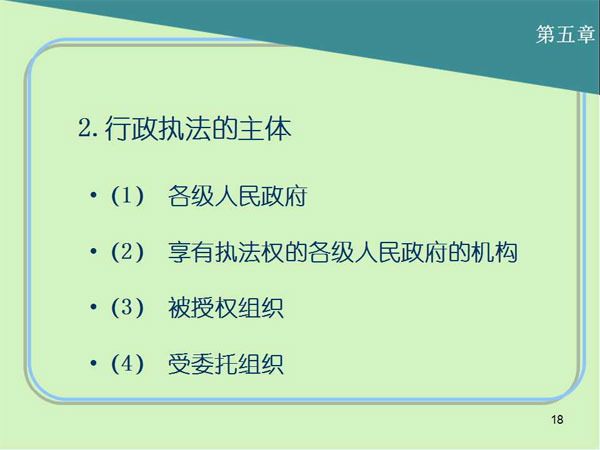 第五章

2. 行政执法的主体

• (1) 各级人民政府

• (2) 享有执法权的各级人民政府的机构

• (3) 被授权组织

• (4) 受委托组织

18